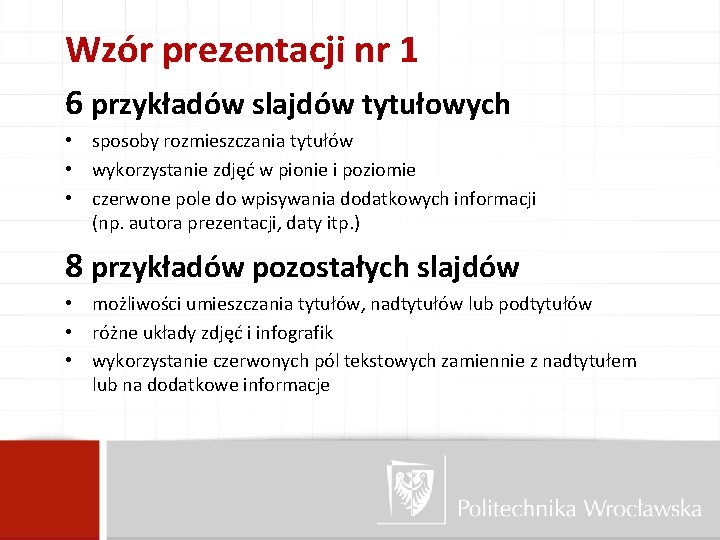 Wzór prezentacji nr 1

6 przykładów slajdów tytułowych

• sposoby rozmieszczania tytułów
• wykorzystanie zdjęć w pionie i poziomie
• czerwone pole do wpisywania dodatkowych informacji (np. autora prezentacji, daty itp.)

8 przykładów pozostałych slajdów

• możliwości umieszczania tytułów, nadtytułów lub podtytułów
• różne układy zdjęć i infografik
• wykorzystanie czerwonych pól tekstowych zamiennie z nadtytułem lub na dodatkowe informacje

Politechnika Wrocławska